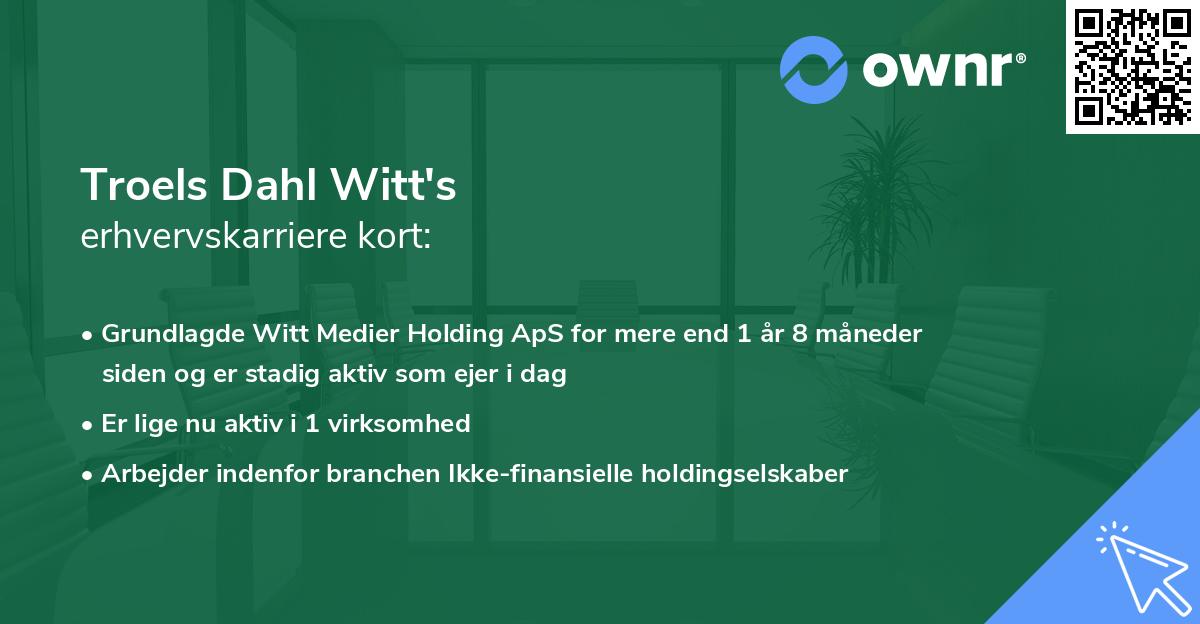 ownr®

Troels Dahl Witt's
erhvervskarriere kort:

• Grundlagde Witt Medier Holding ApS for mere end 1 år 8 måneder siden og er stadig aktiv som ejer i dag

• Er lige nu aktiv i 1 virksomhed

• Arbejder indenfor branchen Ikke-finansielle holdingselskaber